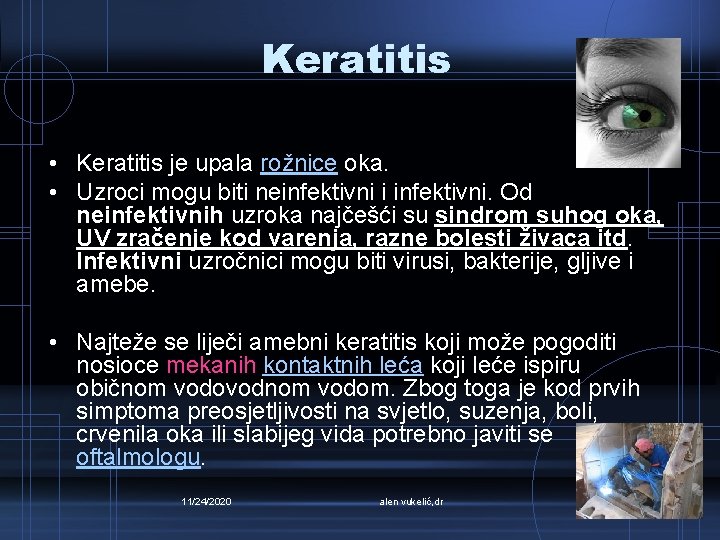 Keratitis

• Keratitis je upala rožnice oka.
• Uzroci mogu biti neinfektivni i infektivni. Od neinfektivnih uzroka najčešći su sindrom suhog oka, UV zračenje kod varenja, razne bolesti živaca itd. Infektivni uzročnici mogu biti virusi, bakterije, gljive i amebe.

• Najteže se liječi amebni keratitis koji može pogoditi nosioce mekanih kontaktnih leća koji leće ispiru običnom vodovodnom vodom. Zbog toga je kod prvih simptoma preosjetljivosti na svjetlo, suzenja, boli, crvenila oka ili slabijeg vida potrebno javiti se oftalmologu.

11/24/2020 alen vukelić,dr